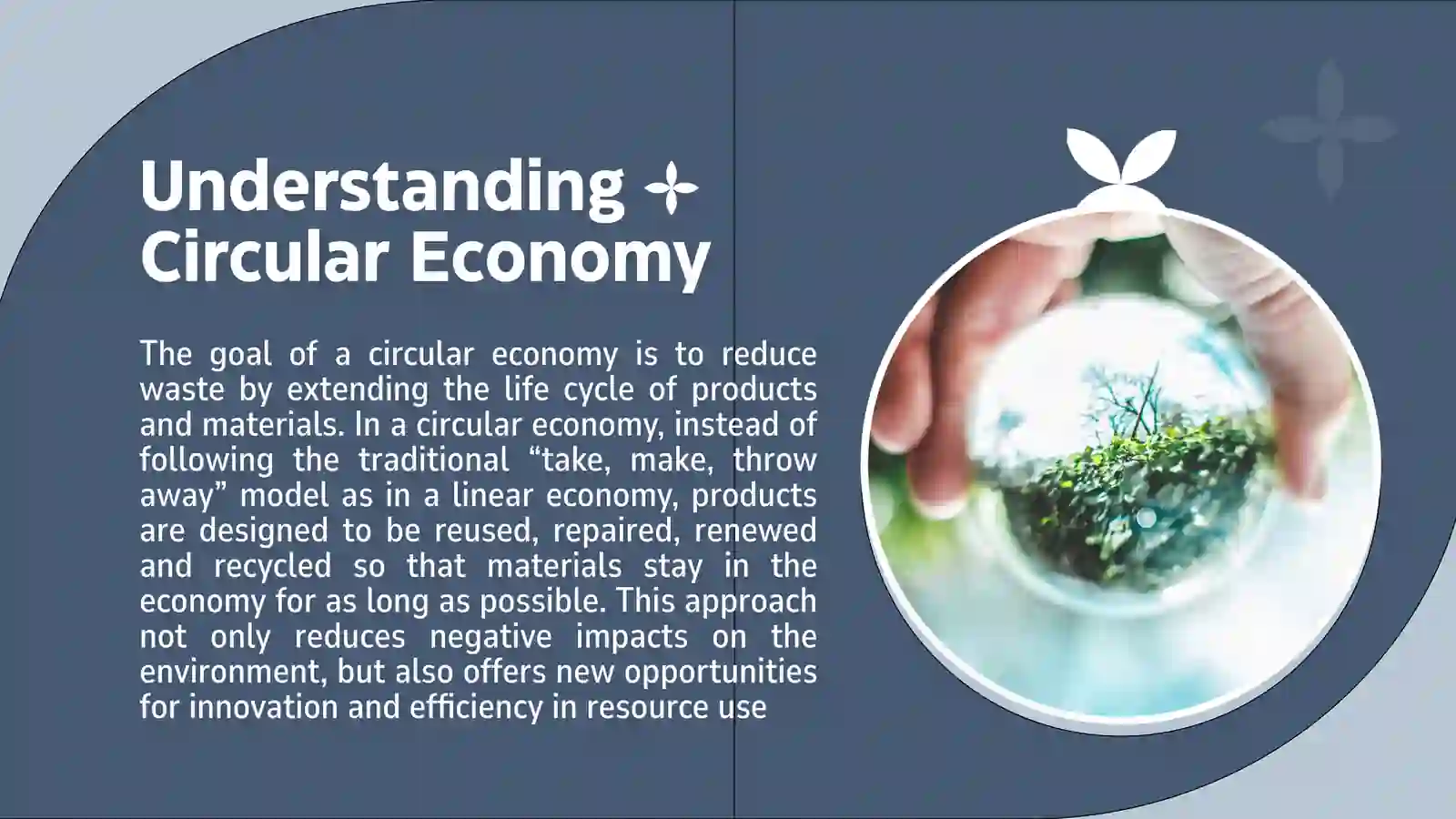 Understanding Circular Economy

The goal of a circular economy is to reduce waste by extending the life cycle of products and materials. In a circular economy, instead of following the traditional “take, make, throw away” model as in a linear economy, products are designed to be reused, repaired, renewed and recycled so that materials stay in the economy for as long as possible. This approach not only reduces negative impacts on the environment, but also offers new opportunities for innovation and efficiency in resource use